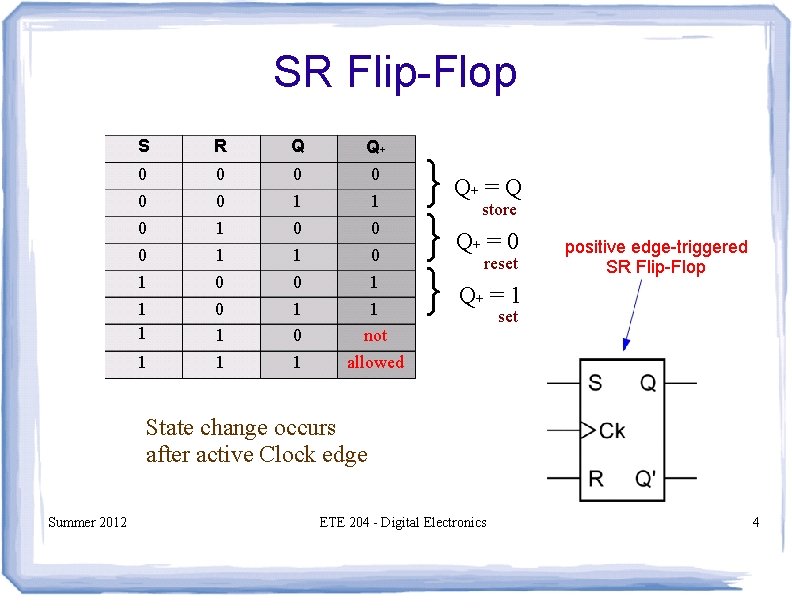 SR Flip-Flop

| S | R | Q | $Q_+$ |
|---|---|---|---|
| 0 | 0 | 0 | 0 |
| 0 | 0 | 1 | 1 |
| 0 | 1 | 0 | 0 |
| 0 | 1 | 1 | 0 |
| 1 | 0 | 0 | 1 |
| 1 | 0 | 1 | 1 |
| 1 | 1 | 0 | not |
| 1 | 1 | 1 | allowed |

$Q_+ = Q$
store

$Q_+ = 0$
reset

$Q_+ = 1$
set

positive edge-triggered SR Flip-Flop

S Q
Ck
R Q'

State change occurs after active Clock edge

Summer 2012

ETE 204 - Digital Electronics

4